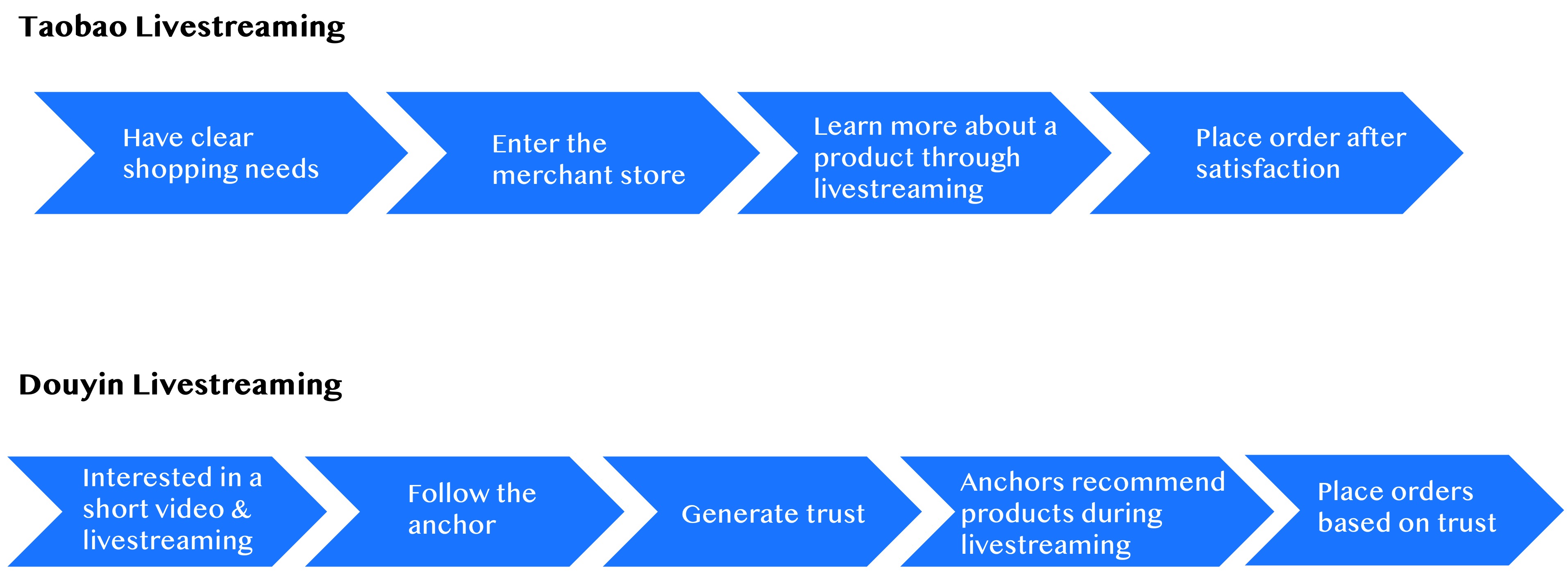 Taobao Livestreaming

Have clear shopping needs

Enter the merchant store

Learn more about a product through livestreaming

Place order after satisfaction

Douyin Livestreaming

Interested in a short video & livestreaming

Follow the anchor

Generate trust

Anchors recommend products during livestreaming

Place orders based on trust